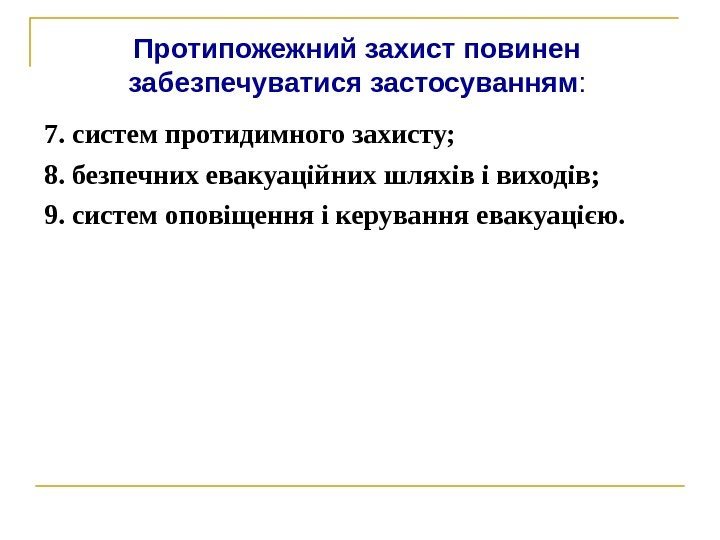 Протипожежний захист повинен забезпечуватися застосуванням:

7. систем протидимного захисту;

8. безпечних евакуаційних шляхів і виходів;

9. систем оповіщення і керування евакуацією.